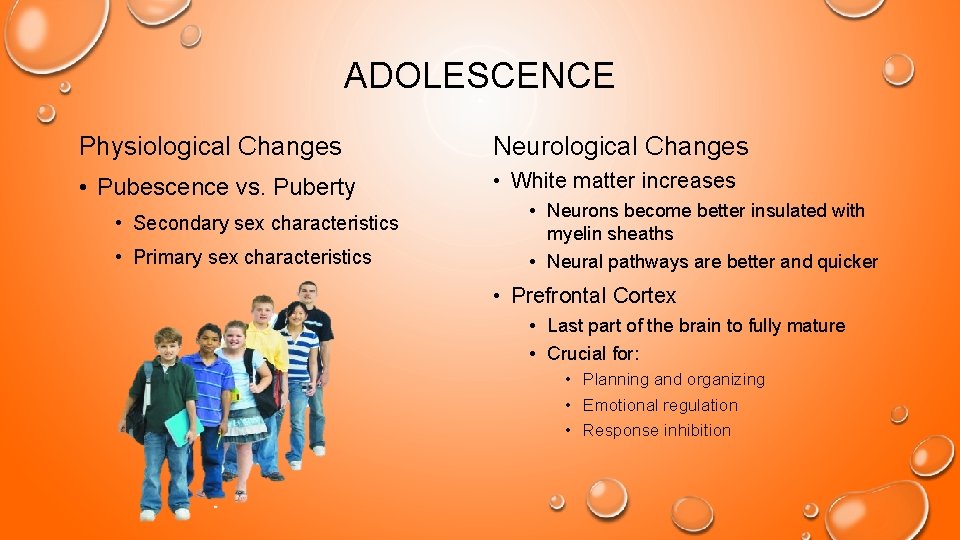 ADOLESCENCE

Physiological Changes

• Pubescence vs. Puberty

• Secondary sex characteristics

• Primary sex characteristics

Neurological Changes

• White matter increases

• Neurons become better insulated with myelin sheaths

• Neural pathways are better and quicker

• Prefrontal Cortex

• Last part of the brain to fully mature

• Crucial for:

• Planning and organizing

• Emotional regulation

• Response inhibition